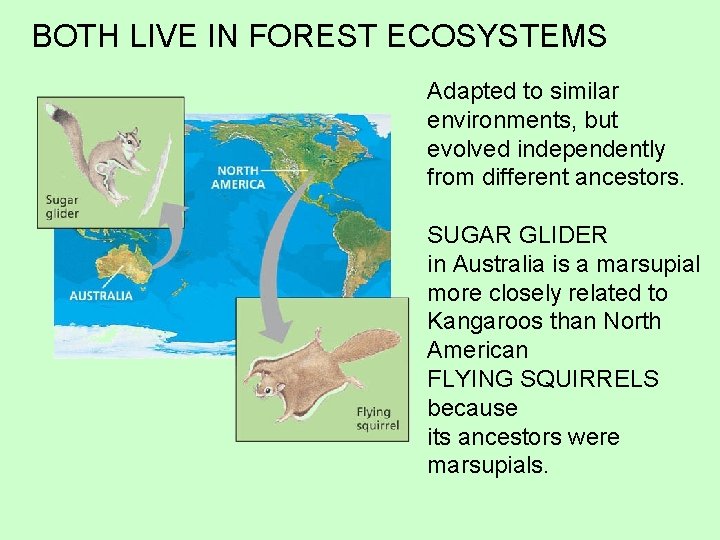 BOTH LIVE IN FOREST ECOSYSTEMS

Sugar glider

NORTH AMERICA

AUSTRALIA

Flying squirrel

Adapted to similar environments, but evolved independently from different ancestors.

SUGAR GLIDER
in Australia is a marsupial more closely related to Kangaroos than North American
FLYING SQUIRRELS because
its ancestors were marsupials.